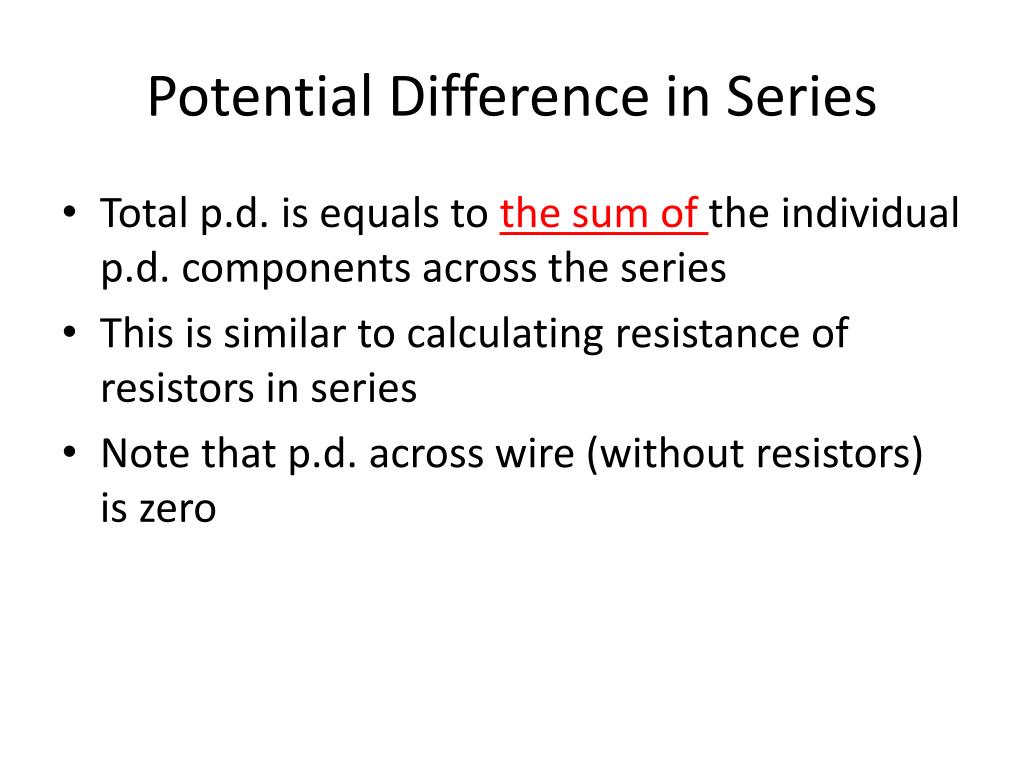 Potential Difference in Series

• Total p.d. is equals to the sum of the individual p.d. components across the series
• This is similar to calculating resistance of resistors in series
• Note that p.d. across wire (without resistors) is zero